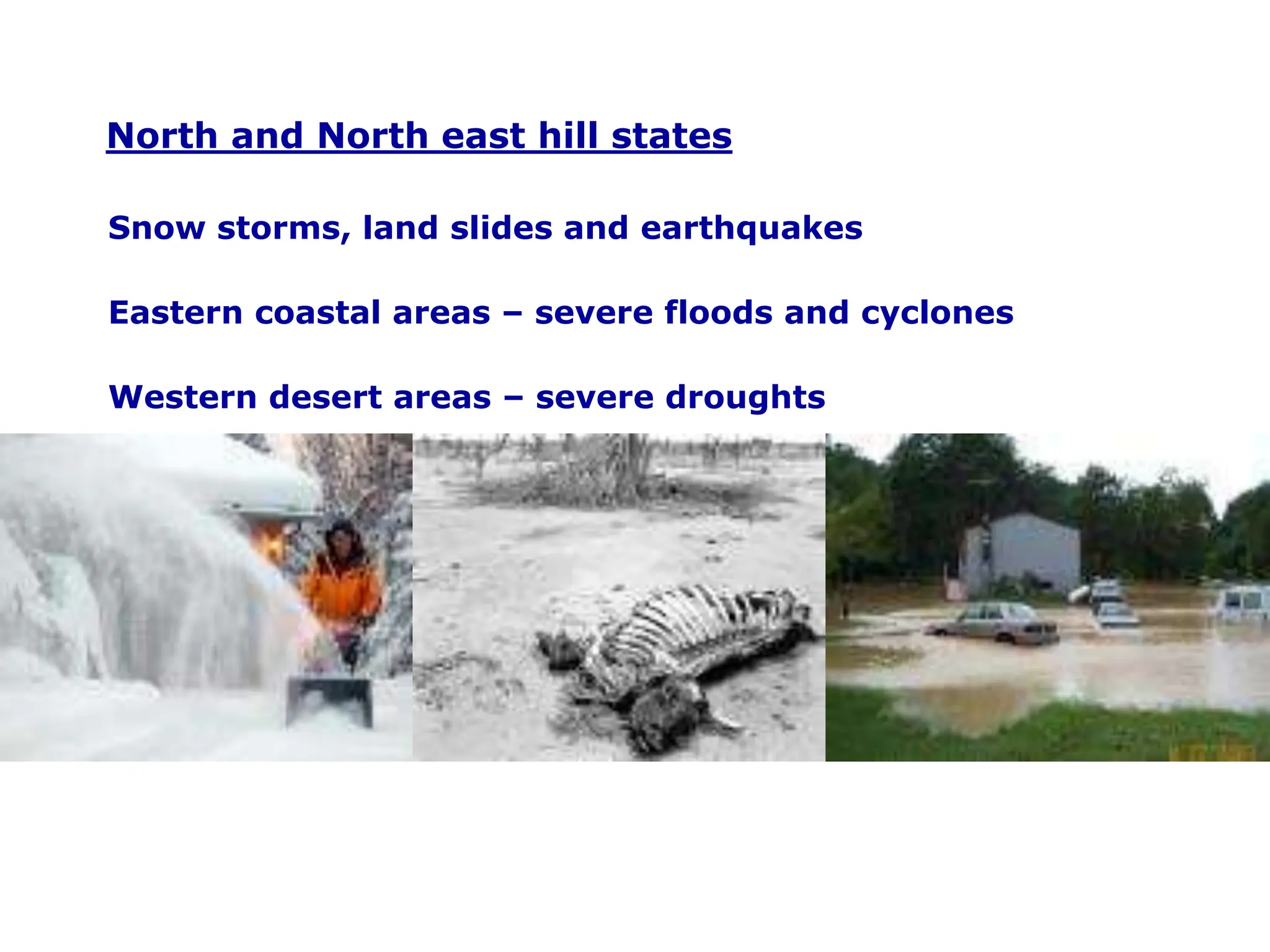 North and North east hill states

Snow storms, land slides and earthquakes

Eastern coastal areas – severe floods and cyclones

Western desert areas – severe droughts